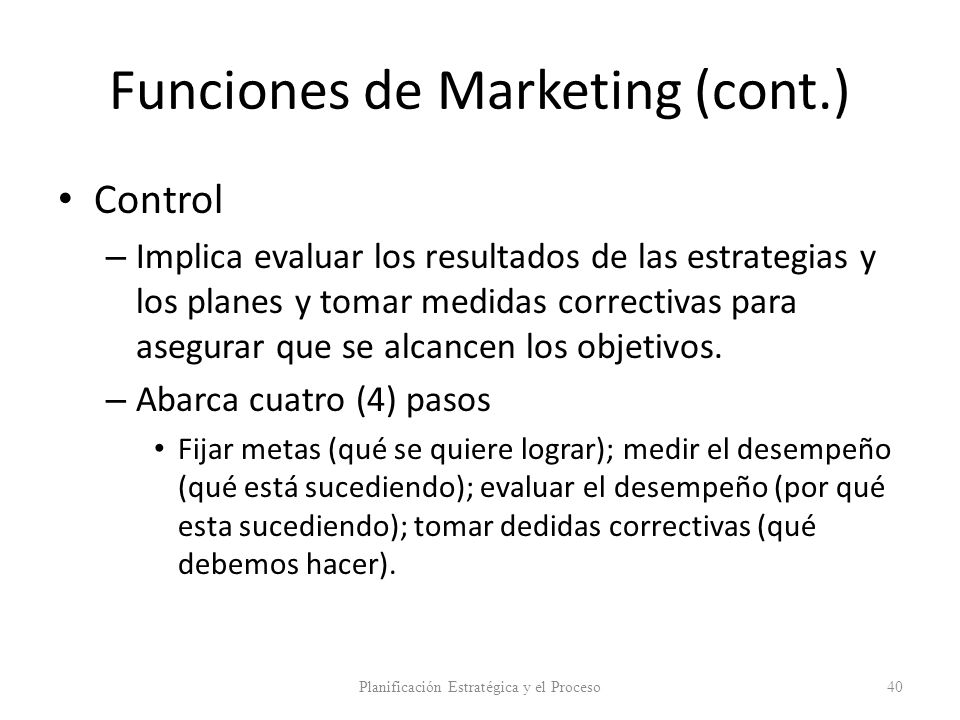 Funciones de Marketing (cont.)

• Control

– Implica evaluar los resultados de las estrategias y los planes y tomar medidas correctivas para asegurar que se alcancen los objetivos.

– Abarca cuatro (4) pasos

• Fijar metas (qué se quiere lograr); medir el desempeño (qué está sucediendo); evaluar el desempeño (por qué esta sucediendo); tomar dedidas correctivas (qué debemos hacer).

Planificación Estratégica y el Proceso

40